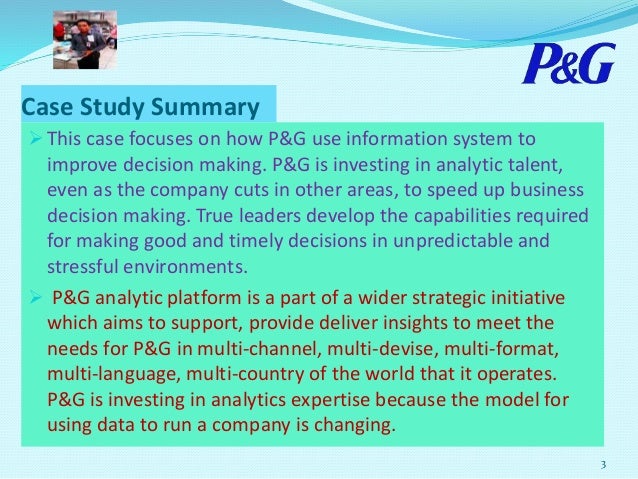 P&G

Case Study Summary

➢ This case focuses on how P&G use information system to improve decision making. P&G is investing in analytic talent, even as the company cuts in other areas, to speed up business decision making. True leaders develop the capabilities required for making good and timely decisions in unpredictable and stressful environments.

➢ P&G analytic platform is a part of a wider strategic initiative which aims to support, provide deliver insights to meet the needs for P&G in multi-channel, multi-devise, multi-format, multi-language, multi-country of the world that it operates. P&G is investing in analytics expertise because the model for using data to run a company is changing.

3